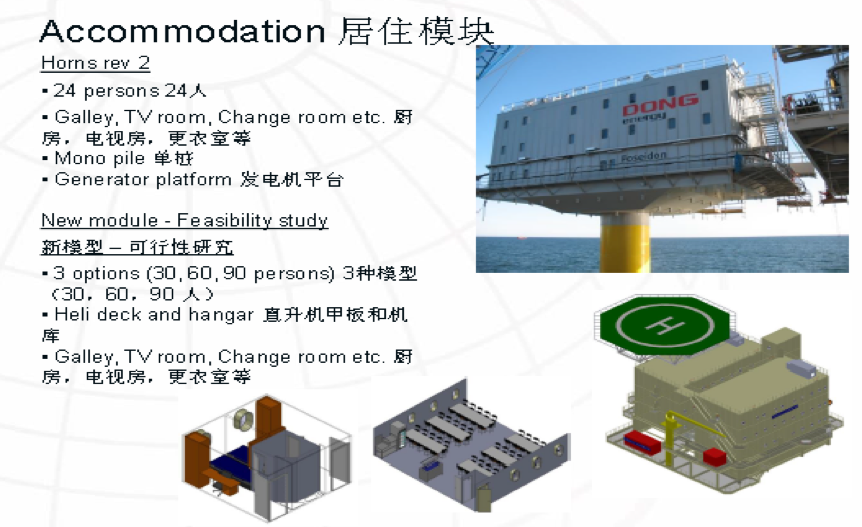 Accommodation 居住模块

Horns rev 2

▪ 24 persons 24人

▪ Galley, TV room, Change room etc. 厨房，电视房，更衣室等

▪ Mono pile 单桩

▪ Generator platform 发电机平台

New module - Feasibility study

新模型 – 可行性研究

▪ 3 options (30, 60, 90 persons) 3种模型（30，60，90 人）

▪ Heli deck and hangar 直升机甲板和机库

▪ Galley, TV room, Change room etc. 厨房，电视房，更衣室等

DONG energy

Poseidon

H